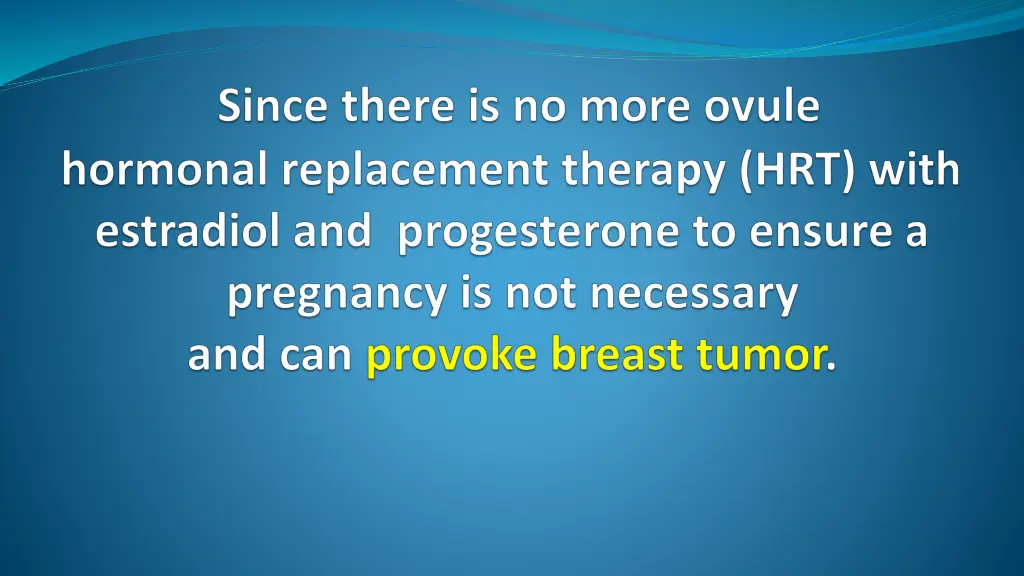 Since there is no more ovule hormonal replacement therapy (HRT) with estradiol and  progesterone to ensure a pregnancy is not necessary and can provoke breast tumor.